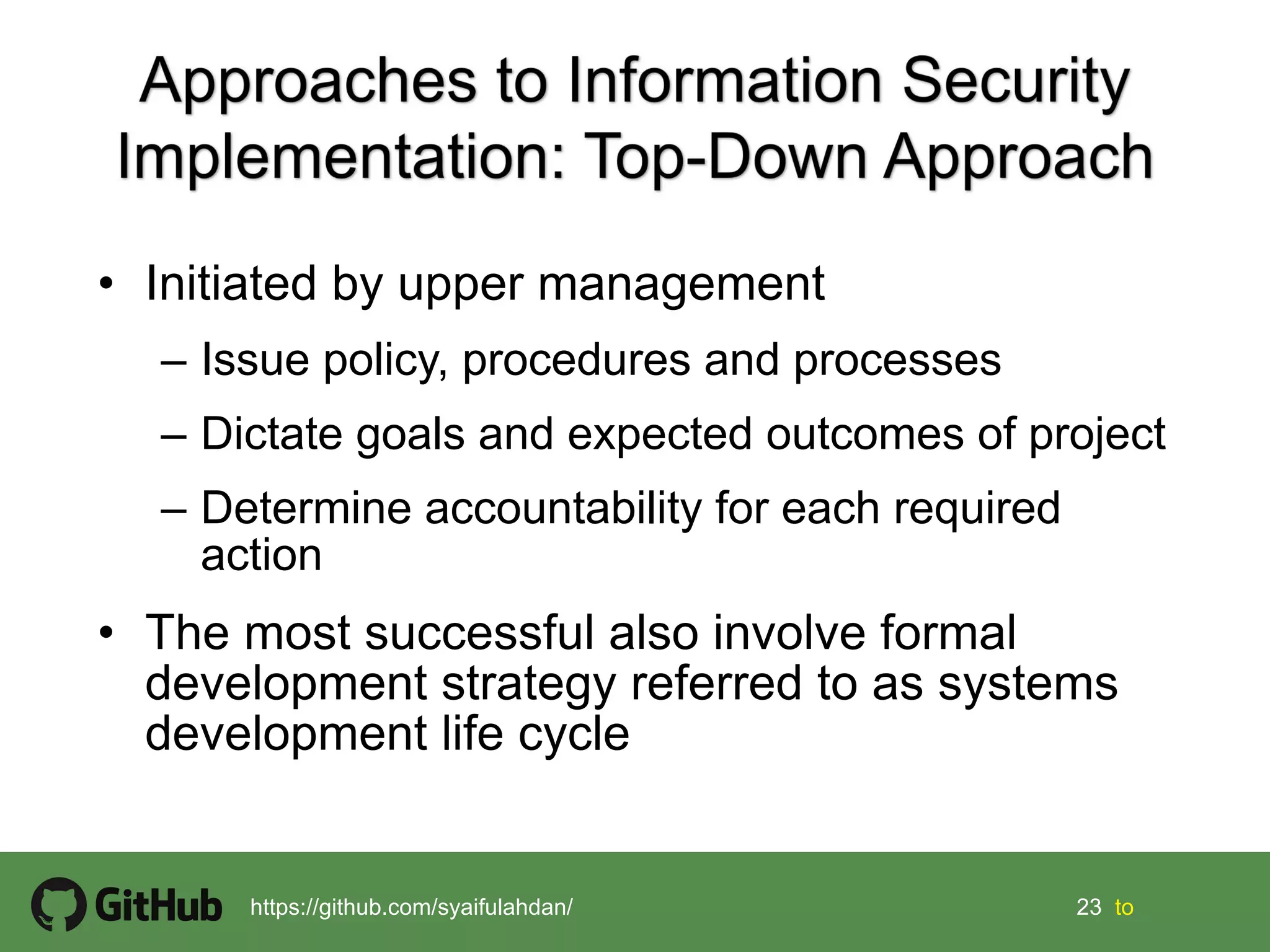 Approaches to Information Security Implementation: Top-Down Approach

• Initiated by upper management
– Issue policy, procedures and processes
– Dictate goals and expected outcomes of project
– Determine accountability for each required action

• The most successful also involve formal development strategy referred to as systems development life cycle

GitHub https://github.com/syaifulahdan/ 23 to